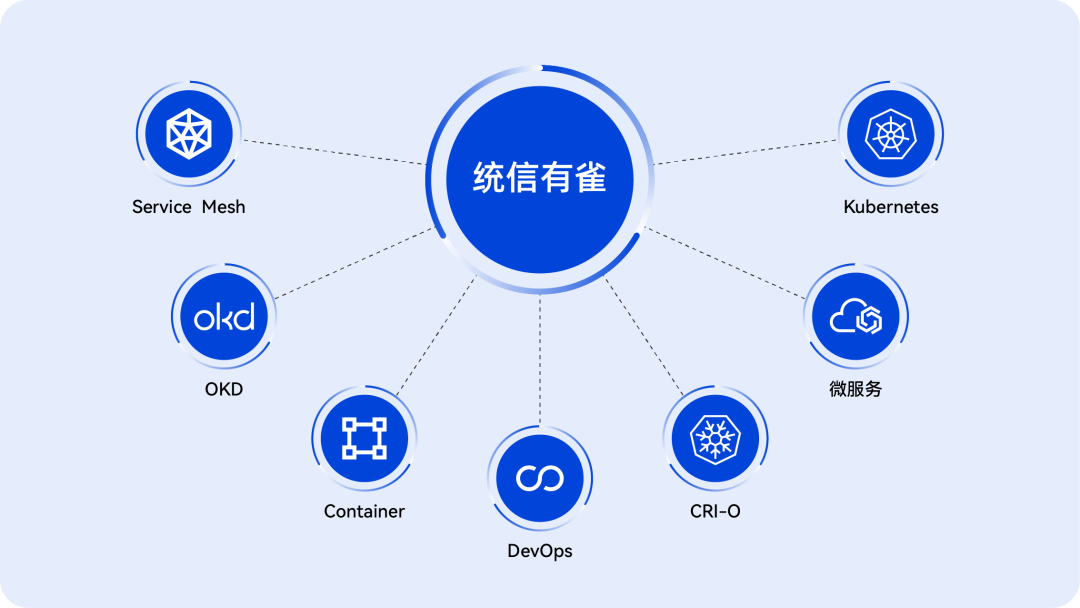 统信有雀

Service Mesh

Kubernetes

okd

OKD

微服务

Container

DevOps

CRI-O